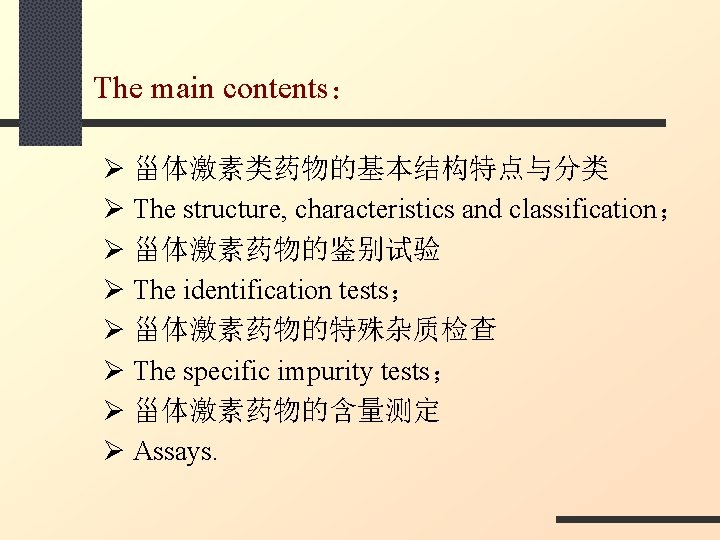 The main contents：

➢ 甾体激素类药物的基本结构特点与分类
➢ The structure, characteristics and classification；
➢ 甾体激素药物的鉴别试验
➢ The identification tests；
➢ 甾体激素药物的特殊杂质检查
➢ The specific impurity tests；
➢ 甾体激素药物的含量测定
➢ Assays.